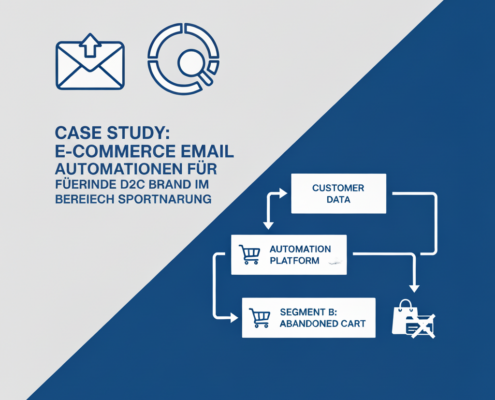 CASE STUDY:
E-COMMERCE EMAIL
AUTOMATIONEN FÜR
FÜERINDE D2C BRAND IM
BEREIECH SPORTNARUNG

CUSTOMER DATA

AUTOMATION PLATFORM

SEGMENT B: ABANDONED CART